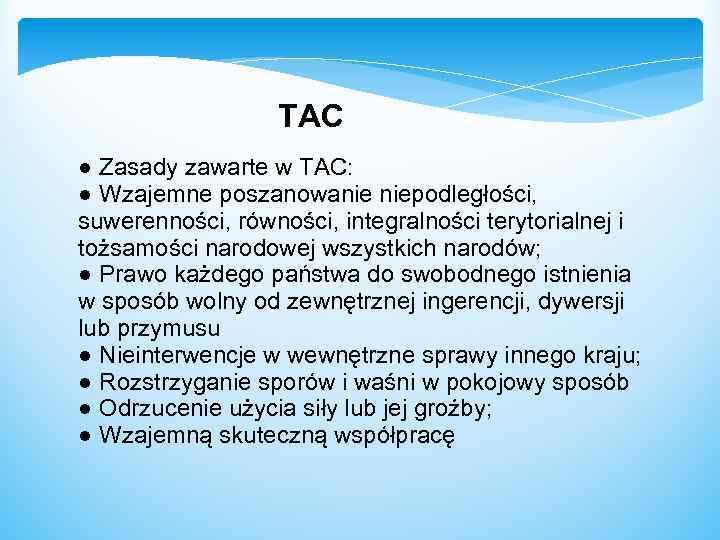 TAC

● Zasady zawarte w TAC:
● Wzajemne poszanowanie niepodległości, suwerenności, równości, integralności terytorialnej i tożsamości narodowej wszystkich narodów;
● Prawo każdego państwa do swobodnego istnienia w sposób wolny od zewnętrznej ingerencji, dywersji lub przymusu
● Nieinterwencje w wewnętrzne sprawy innego kraju;
● Rozstrzyganie sporów i waśni w pokojowy sposób
● Odrzucenie użycia siły lub jej groźby;
● Wzajemną skuteczną współpracę